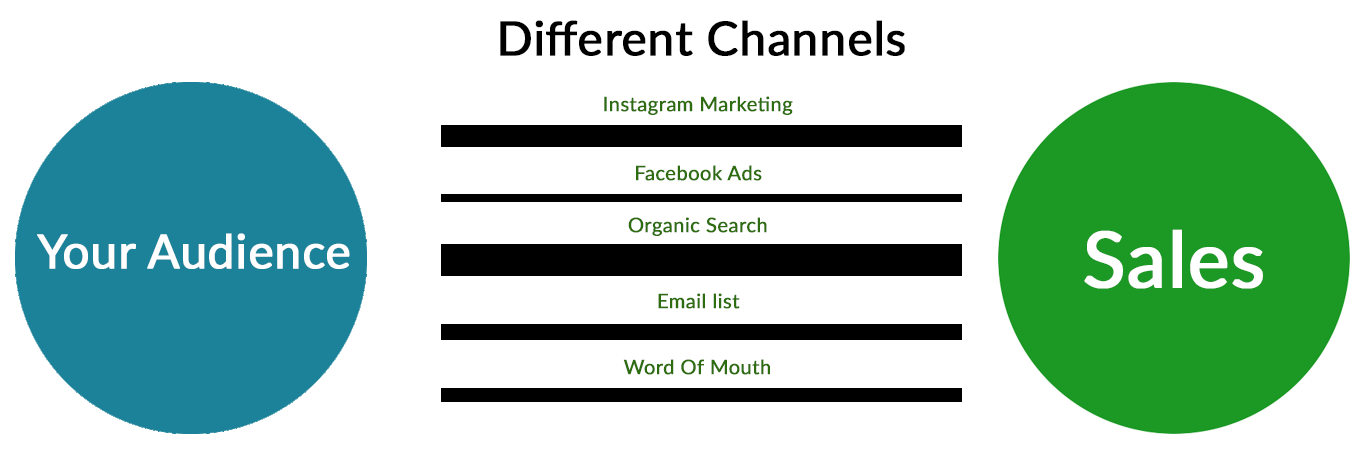 Different Channels

Your Audience

Instagram Marketing

Facebook Ads

Organic Search

Email list

Word Of Mouth

Sales